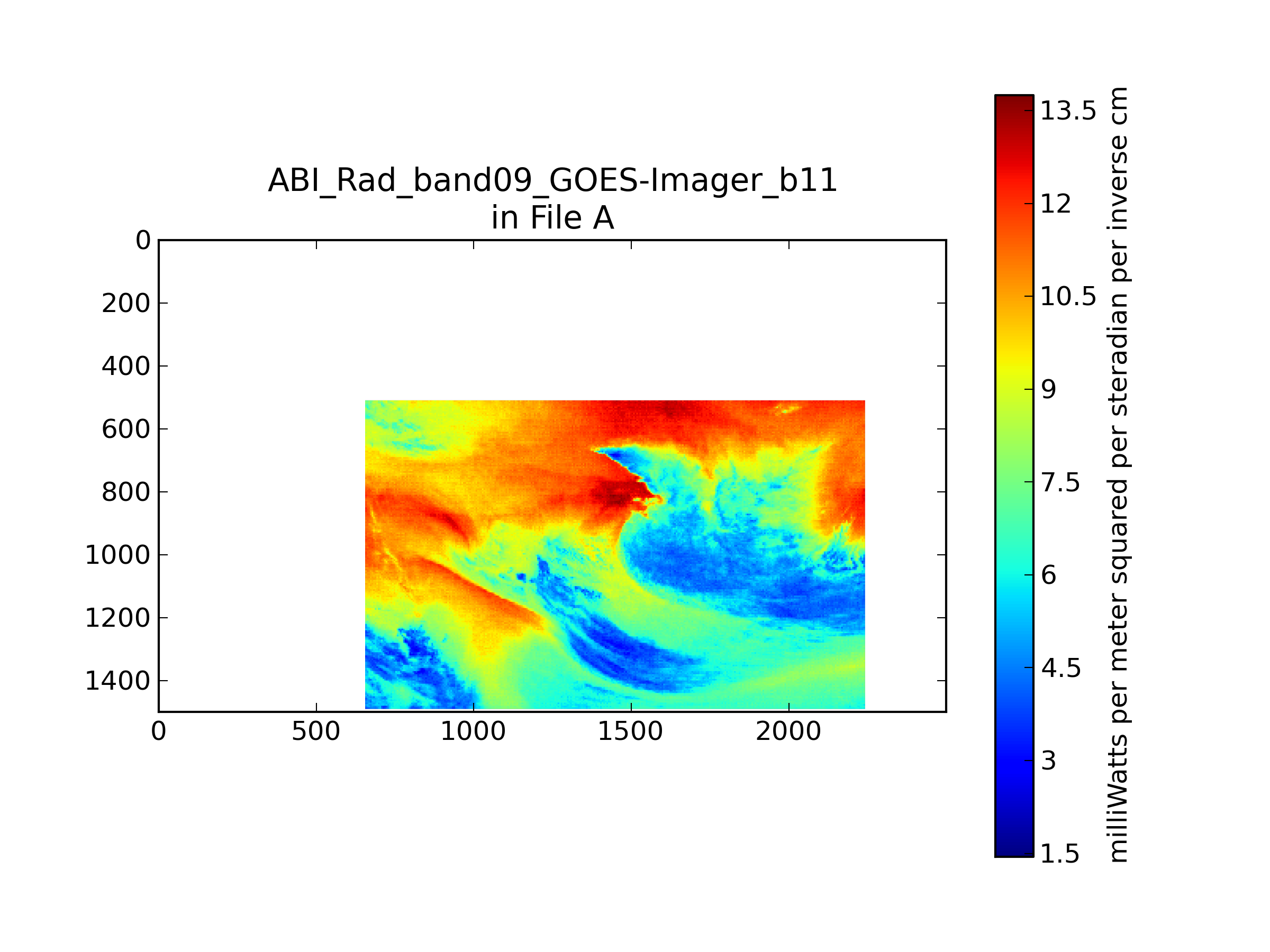 ABI_Rad_band09_GOES-Imager_b11
in File A

0
200
400
600
800
1000
1200
1400

0
500
1000
1500
2000

13.5
12
10.5
9
7.5
6
4.5
3
1.5

milliWatts per meter squared per steradian per inverse cm